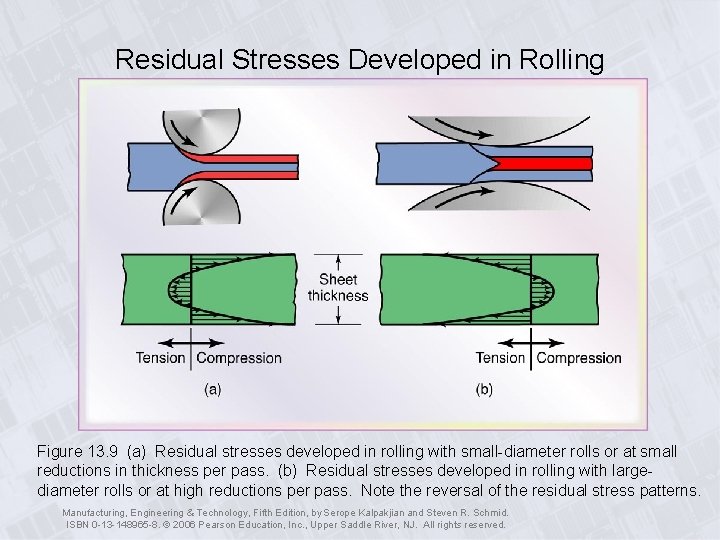 Residual Stresses Developed in Rolling

Sheet thickness

Tension

Compression

(a)

Tension

Compression

(b)

Figure 13.9 (a) Residual stresses developed in rolling with small-diameter rolls or at small reductions in thickness per pass. (b) Residual stresses developed in rolling with large-diameter rolls or at high reductions per pass. Note the reversal of the residual stress patterns.

Manufacturing, Engineering & Technology, Fifth Edition, by Serope Kalpakjian and Steven R. Schmid.
ISBN 0-13-148965-8. © 2006 Pearson Education, Inc., Upper Saddle River, NJ. All rights reserved.